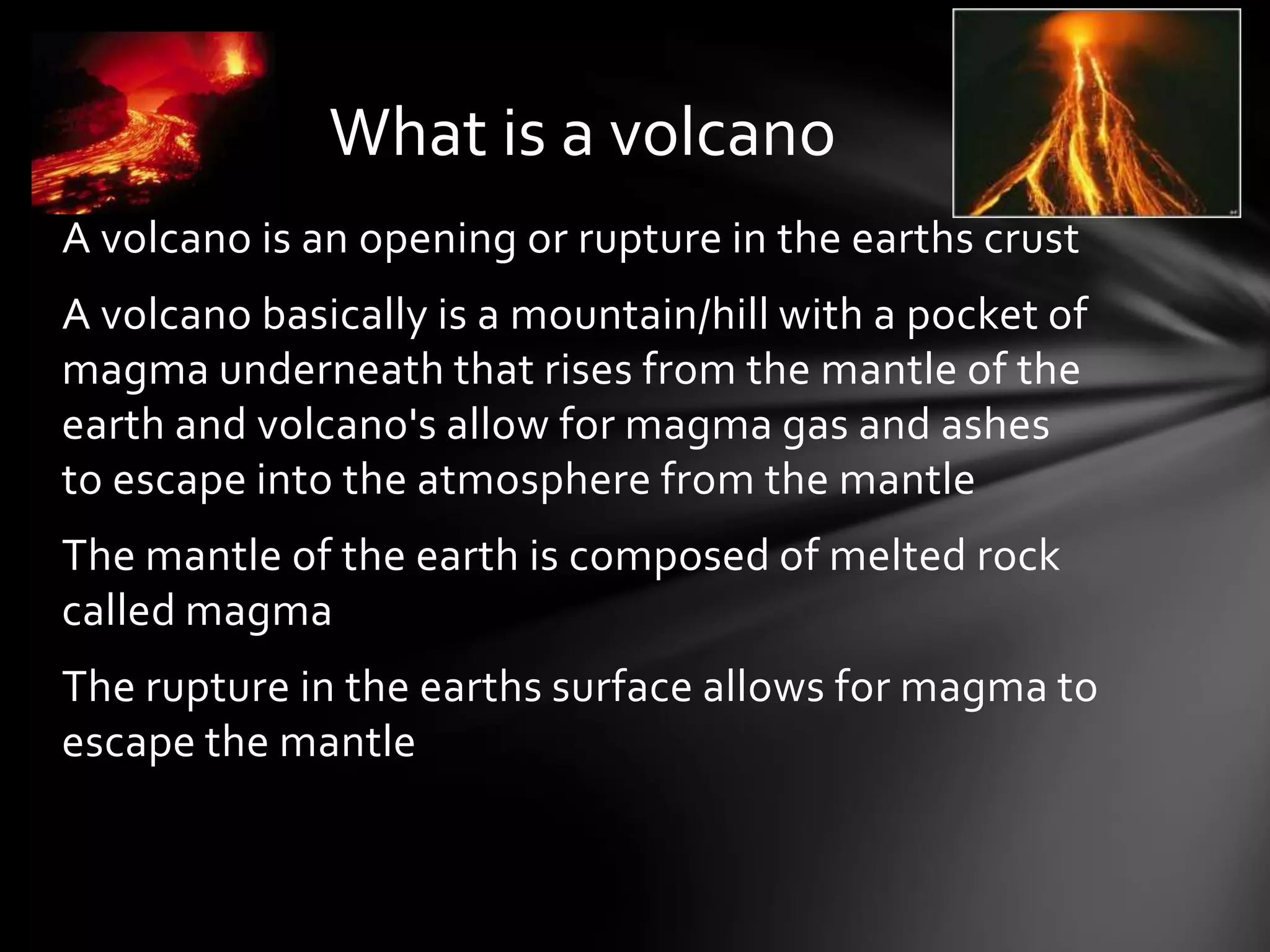 What is a volcano

A volcano is an opening or rupture in the earths crust

A volcano basically is a mountain/hill with a pocket of magma underneath that rises from the mantle of the earth and volcano's allow for magma gas and ashes to escape into the atmosphere from the mantle

The mantle of the earth is composed of melted rock called magma

The rupture in the earths surface allows for magma to escape the mantle